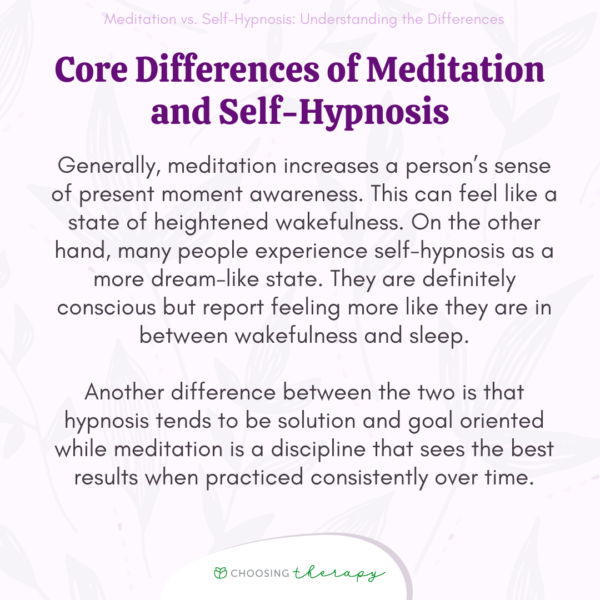 Meditation vs. Self-Hypnosis: Understanding the Differences

Core Differences of Meditation and Self-Hypnosis

Generally, meditation increases a person's sense of present moment awareness. This can feel like a state of heightened wakefulness. On the other hand, many people experience self-hypnosis as a more dream-like state. They are definitely conscious but report feeling more like they are in between wakefulness and sleep.

Another difference between the two is that hypnosis tends to be solution and goal oriented while meditation is a discipline that sees the best results when practiced consistently over time.

CHOOSING therapy